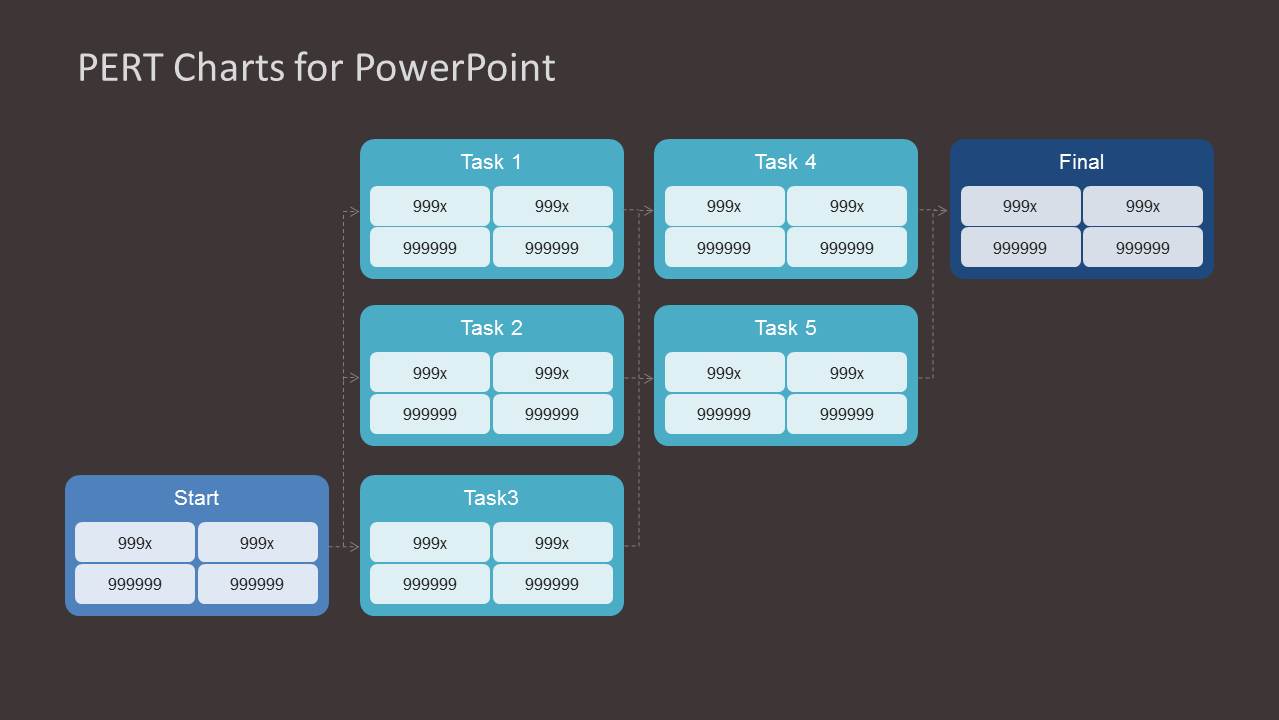 PERT Charts for PowerPoint

Task 1
999x 999x
999999 999999

Task 4
999x 999x
999999 999999

Final
999x 999x
999999 999999

Task 2
999x 999x
999999 999999

Task 5
999x 999x
999999 999999

Start
999x 999x
999999 999999

Task3
999x 999x
999999 999999